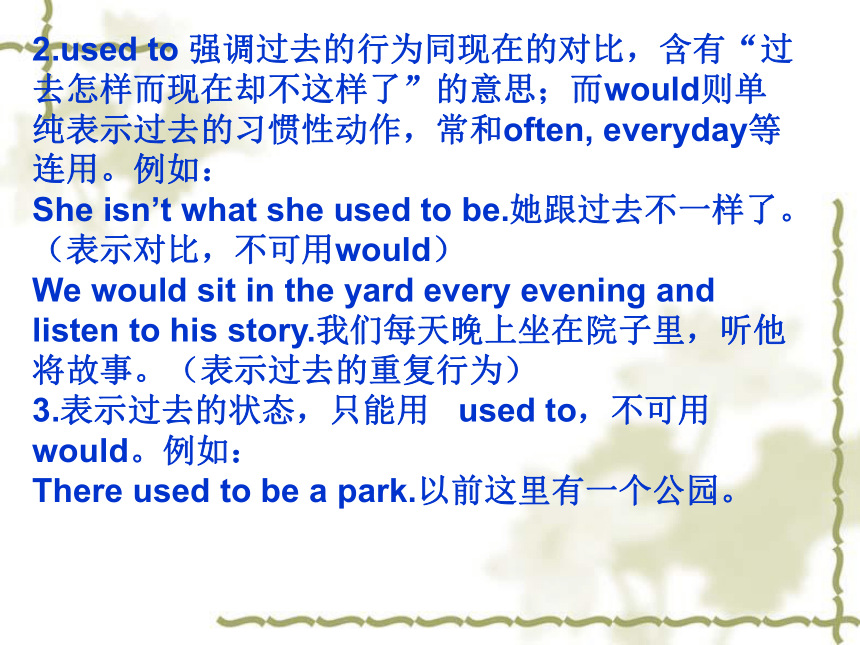 2.used to 强调过去的行为同现在的对比，含有“过去怎样而现在却不这样了”的意思；而would则单纯表示过去的习惯性动作，常和often, everyday等连用。例如：
She isn’t what she used to be.她跟过去不一样了。（表示对比，不可用would）
We would sit in the yard every evening and listen to his story.我们每天晚上坐在院子里，听他将故事。（表示过去的重复行为）
3.表示过去的状态，只能用 used to，不可用would。例如：
There used to be a park.以前这里有一个公园。